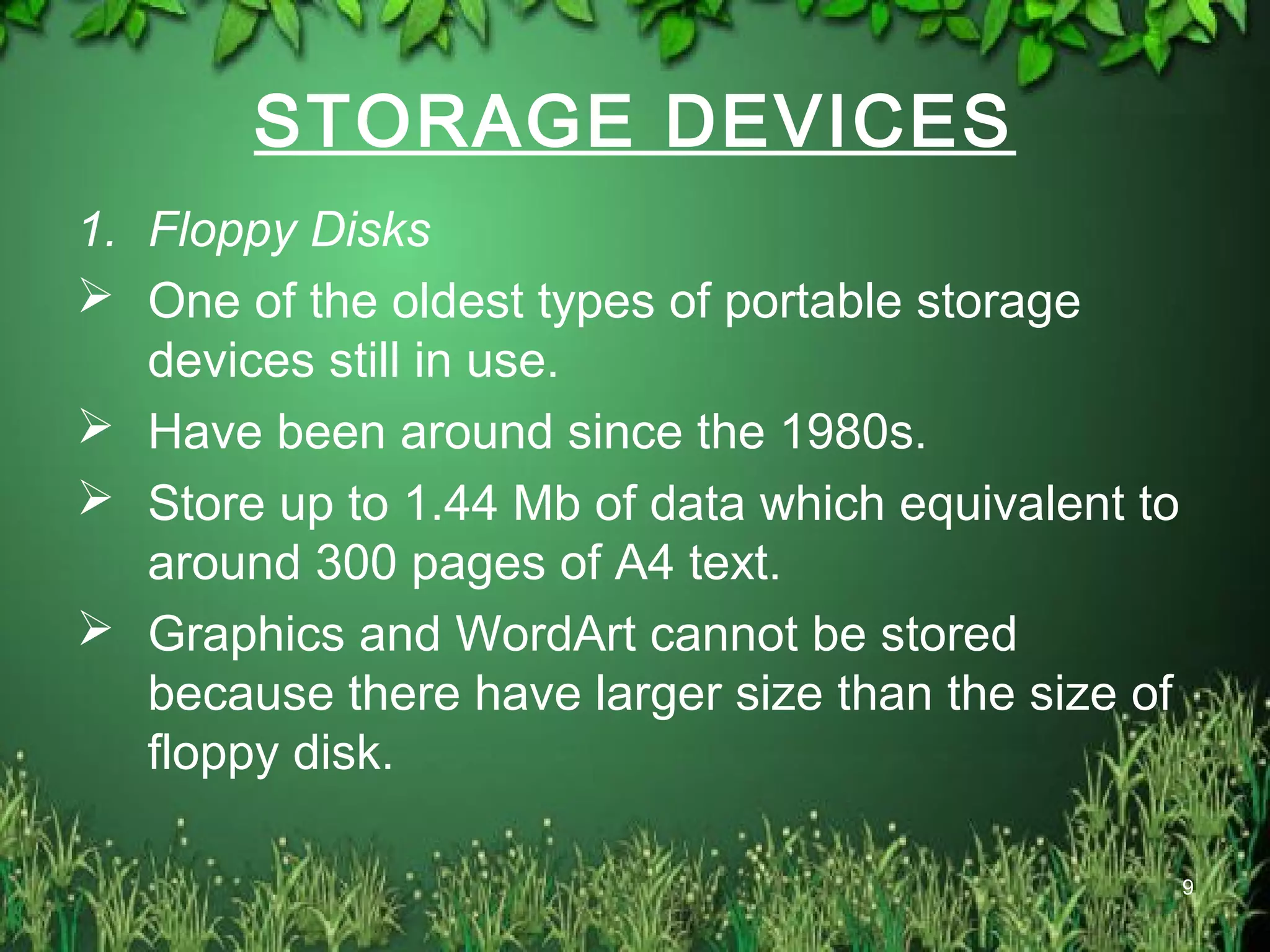 STORAGE DEVICES

1. Floppy Disks

➢ One of the oldest types of portable storage devices still in use.

➢ Have been around since the 1980s.

➢ Store up to 1.44 Mb of data which equivalent to around 300 pages of A4 text.

➢ Graphics and WordArt cannot be stored because there have larger size than the size of floppy disk.

9